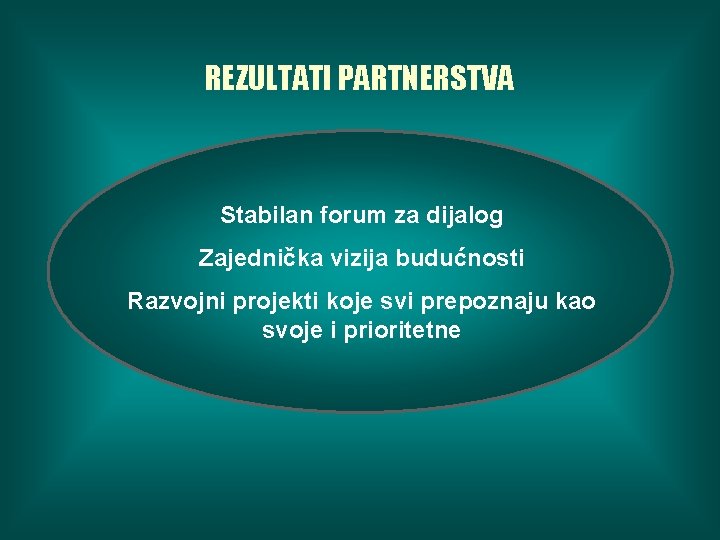 REZULTATI PARTNERSTVA

Stabilan forum za dijalog

Zajednička vizija budućnosti

Razvojni projekti koje svi prepoznaju kao svoje i prioritetne